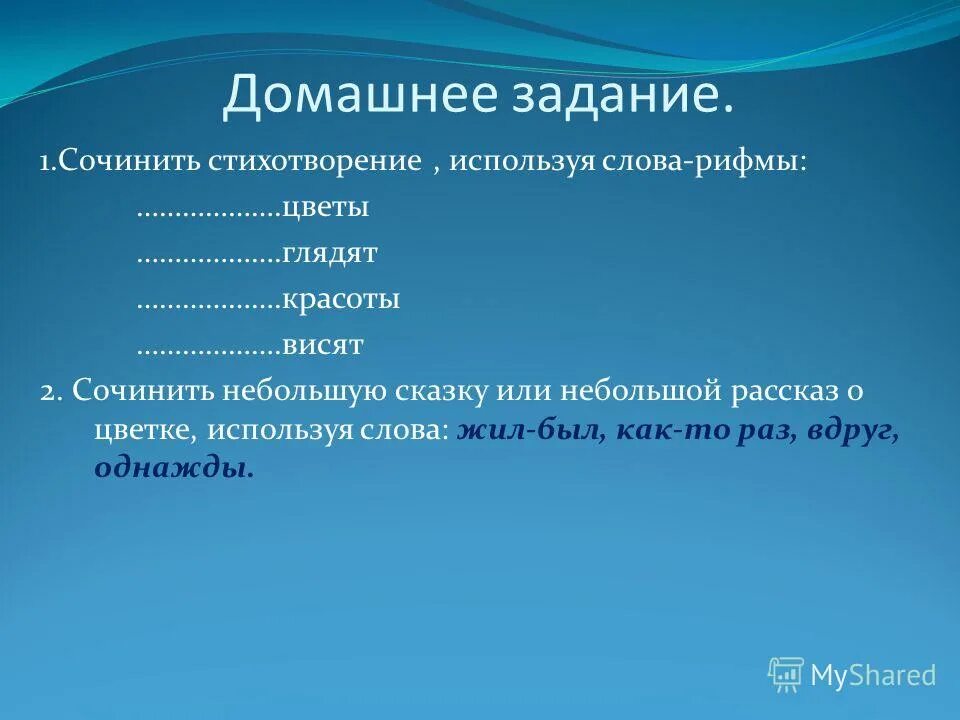 Домашнее задание.

1.Сочинить стихотворение , используя слова-рифмы:

………………цветы

………………глядят

………………красоты

………………висят

2. Сочинить небольшую сказку или небольшой рассказ о цветке, используя слова: жил-был, как-то раз, вдруг, однажды.

MyShared